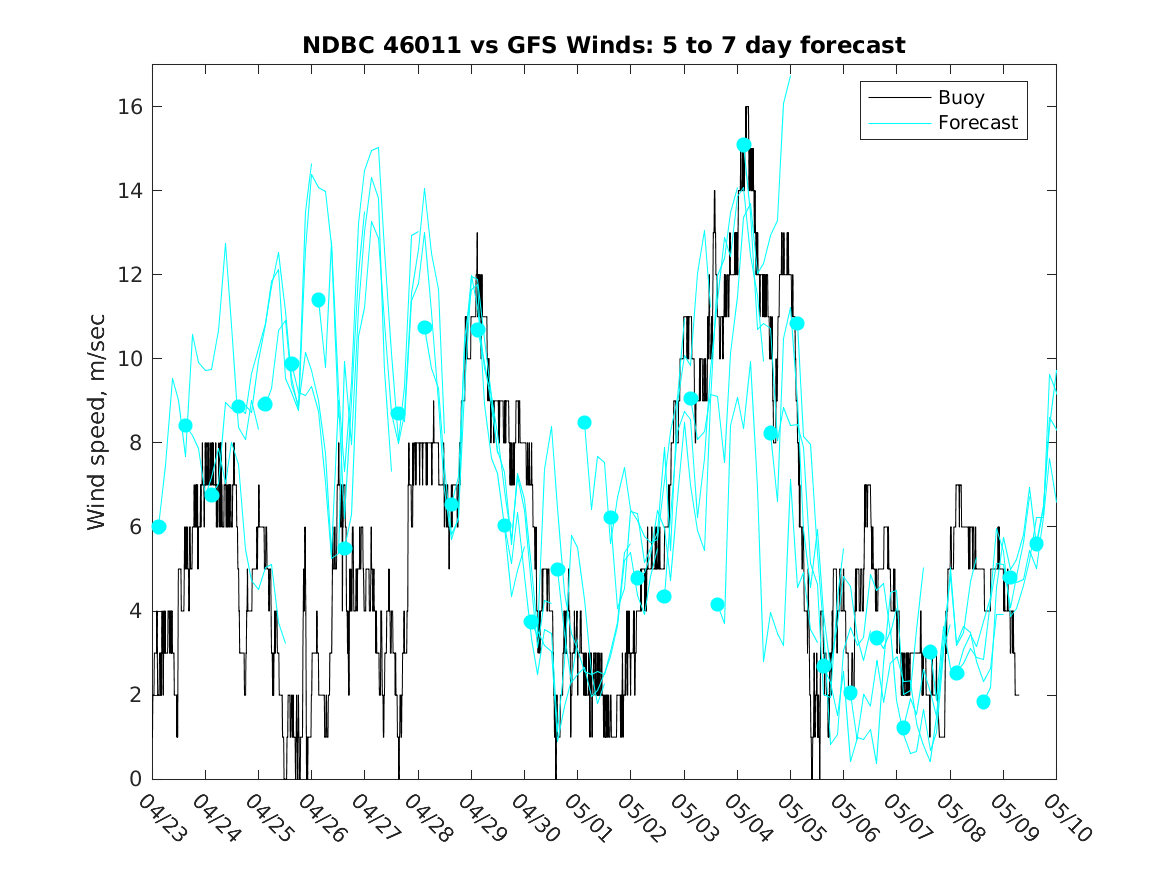 NDBC 46011 vs GFS Winds: 5 to 7 day forecast

Buoy
Forecast

Wind speed, m/sec

16
14
12
10
8
6
4
2
0

04/23 04/24 04/25 04/26 04/27 04/28 04/29 04/30 05/01 05/02 05/03 05/04 05/05 05/06 05/07 05/08 05/09 05/10